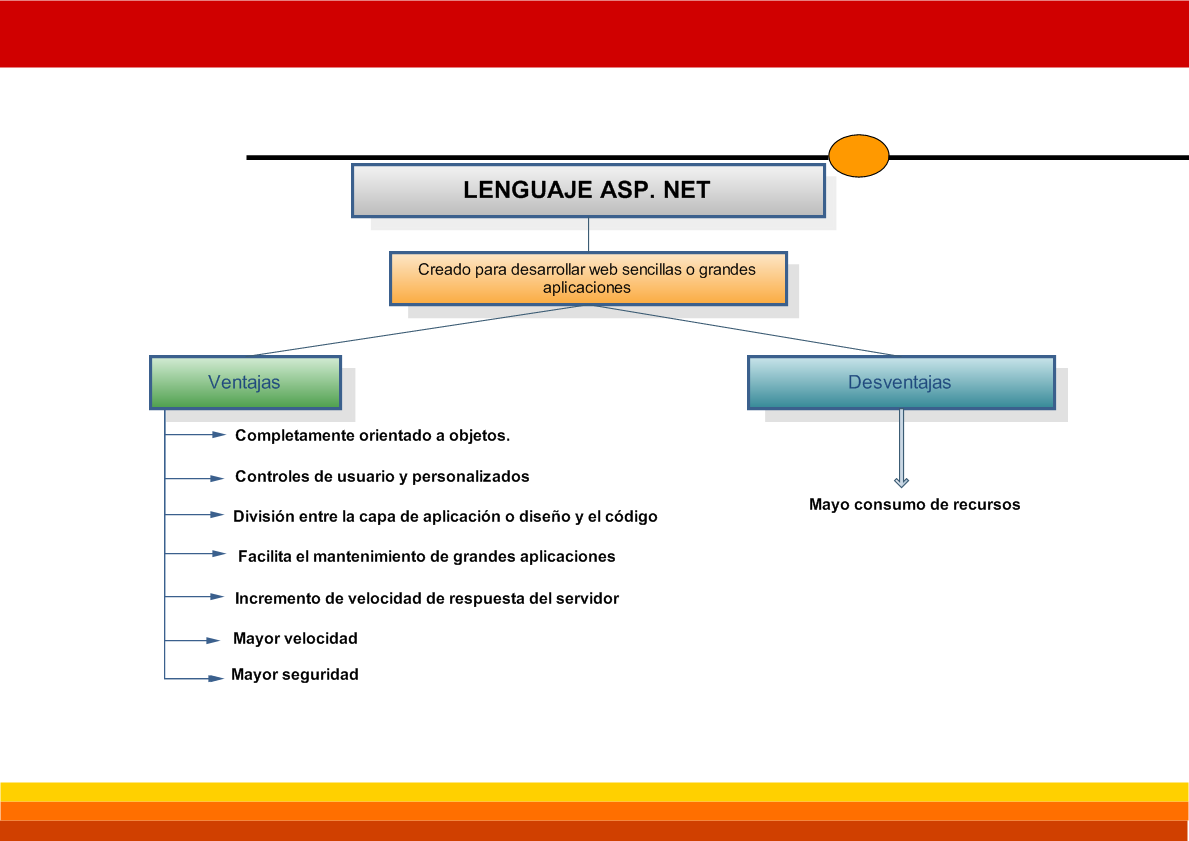 LENGUAJE ASP. NET

Creado para desarrollar web sencillas o grandes aplicaciones

Ventajas

Completamente orientado a objetos.

Controles de usuario y personalizados

División entre la capa de aplicación o diseño y el código

Facilita el mantenimiento de grandes aplicaciones

Incremento de velocidad de respuesta del servidor

Mayor velocidad

Mayor seguridad

Desventajas

Mayo consumo de recursos